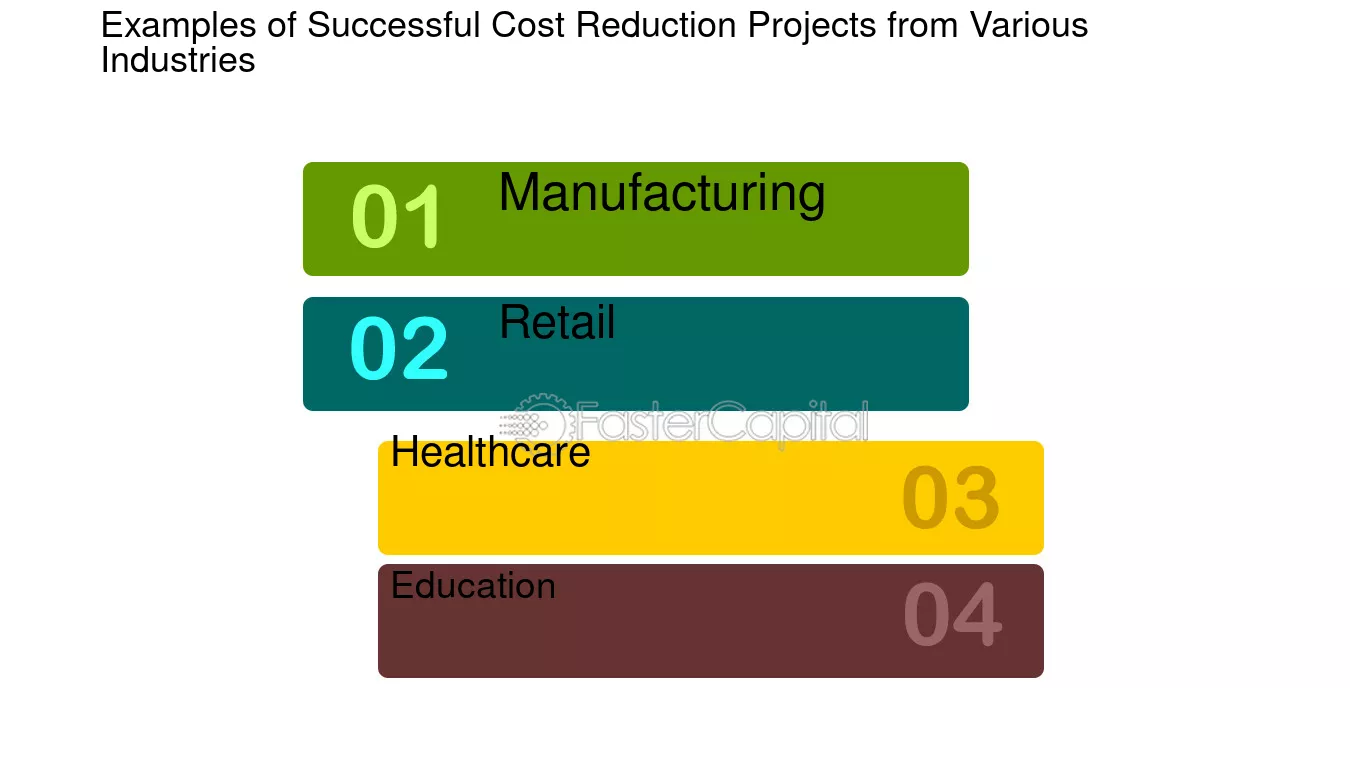 Examples of Successful Cost Reduction Projects from Various Industries

01 Manufacturing

02 Retail

Healthcare 03

Education 04

FasterCapital